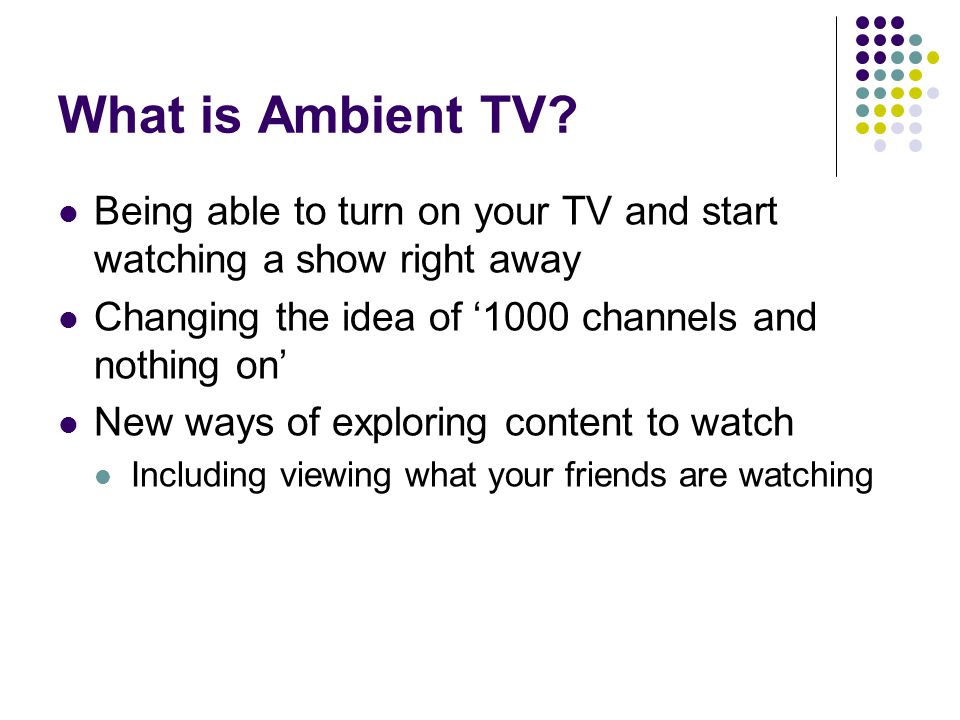 What is Ambient TV?

- Being able to turn on your TV and start watching a show right away
- Changing the idea of ‘1000 channels and nothing on’
- New ways of exploring content to watch
  - Including viewing what your friends are watching